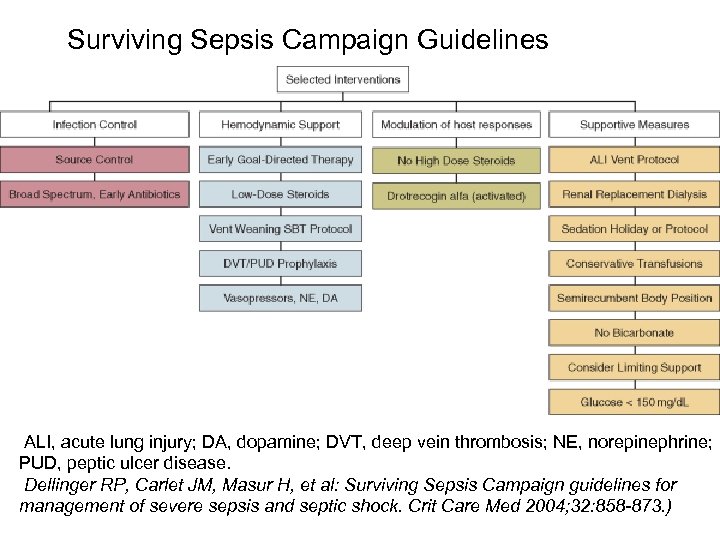 Surviving Sepsis Campaign Guidelines

Selected Interventions

Infection Control

Source Control

Broad Spectrum, Early Antibiotics

Hemodynamic Support

Early Goal-Directed Therapy

Low-Dose Steroids

Vent Weaning SBT Protocol

DVT/PUD Prophylaxis

Vasopressors, NE, DA

Modulation of host responses

No High Dose Steroids

Drotrecogin alfa (activated)

Supportive Measures

ALI Vent Protocol

Renal Replacement Dialysis

Sedation Holiday or Protocol

Conservative Transfusions

Semirecumbent Body Position

No Bicarbonate

Consider Limiting Support

Glucose < 150 mg/dL

ALI, acute lung injury; DA, dopamine; DVT, deep vein thrombosis; NE, norepinephrine; PUD, peptic ulcer disease.

Dellinger RP, Carlet JM, Masur H, et al: Surviving Sepsis Campaign guidelines for management of severe sepsis and septic shock. Crit Care Med 2004;32:858-873.)